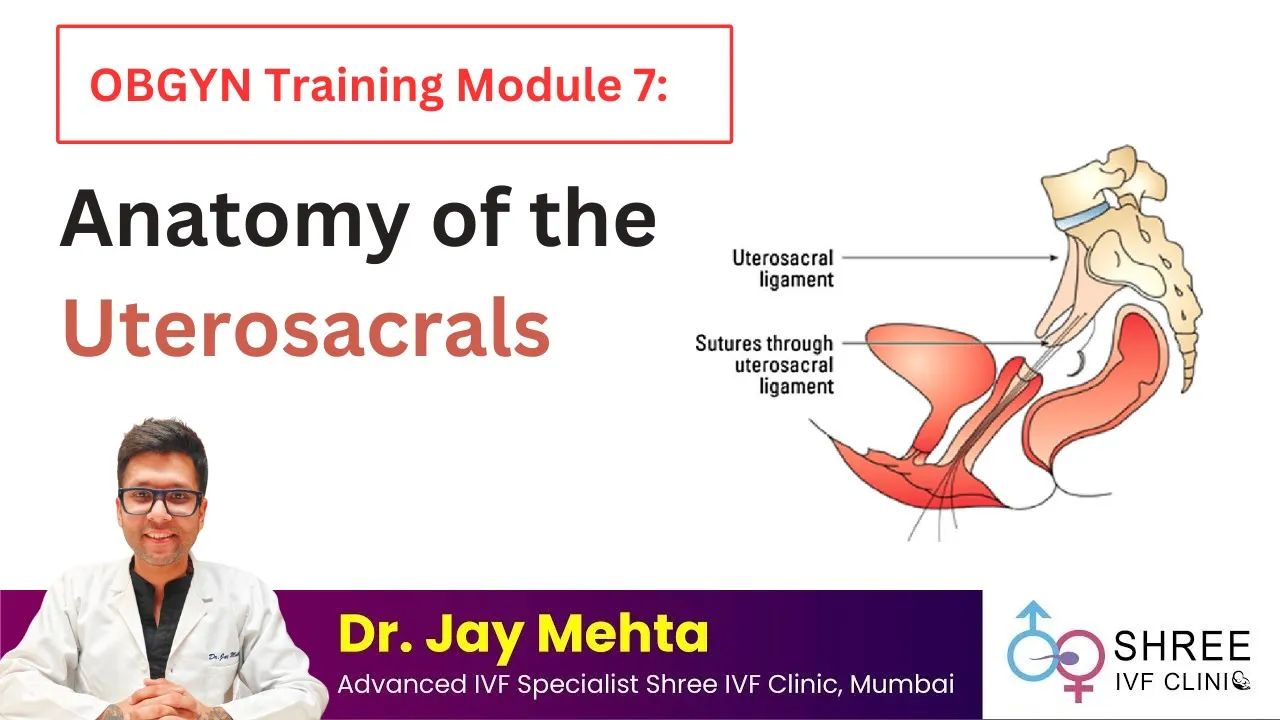 OBGYN Training Module 7:

Anatomy of the Uterosacrals

Uterosacral ligament

Sutures through uterosacral ligament

Dr. Jay Mehta

Advanced IVF Specialist Shree IVF Clinic, Mumbai

SHREE IVF CLINIC